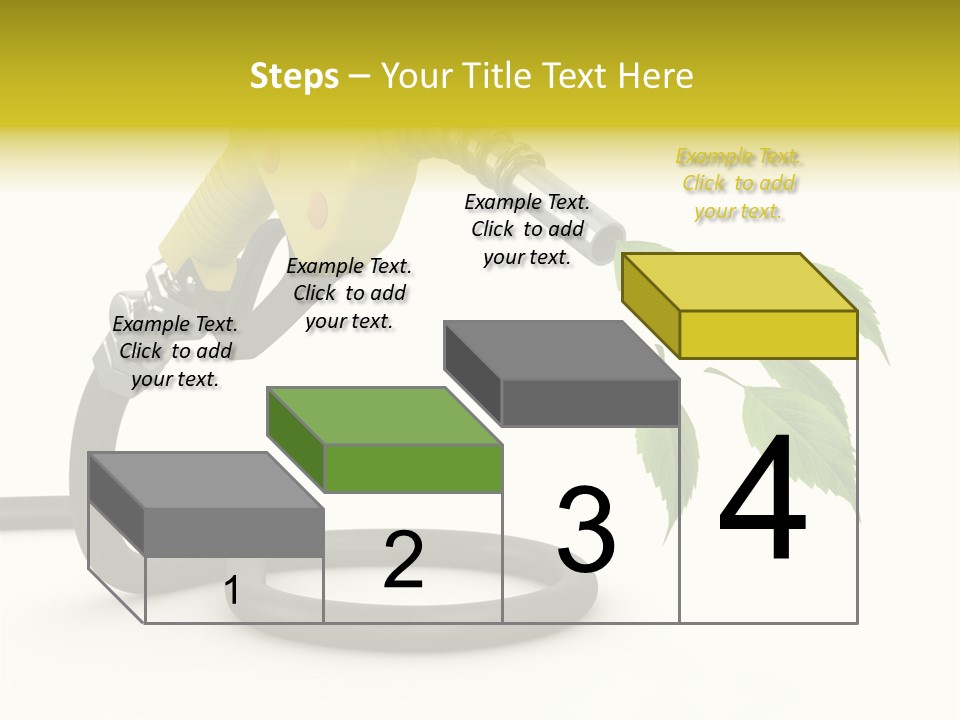 Steps – Your Title Text Here

Example Text. Click to add your text.

Example Text. Click to add your text.

Example Text. Click to add your text.

Example Text. Click to add your text.

1

2

3

4